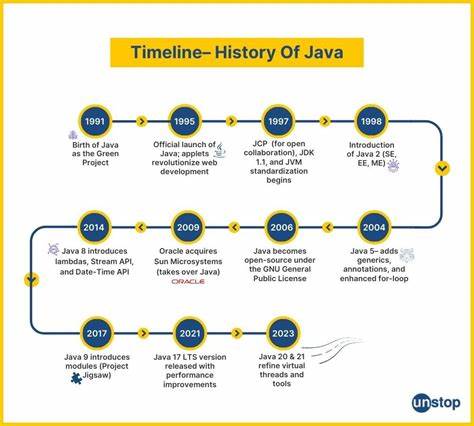 Timeline– History Of Java

1991
Birth of Java as the Green Project

1995
Official launch of Java; applets revolutionize web development

1997
JCP (for open collaboration), JDK 1.1, and JVM standardization begins

1998
Introduction of Java 2 (SE, EE, ME)

2004
Java 5– adds generics, annotations, and enhanced for-loop

2006
Java becomes open-source under the GNU General Public License

2009
Oracle acquires Sun Microsystems (takes over Java)
ORACLE

2014
Java 8 introduces lambdas, Stream API, and Date-Time API

2017
Java 9 introduces modules (Project Jigsaw)

2021
Java 17 LTS version released with performance improvements

2023
Java 20 & 21 refine virtual threads and tools

unstop